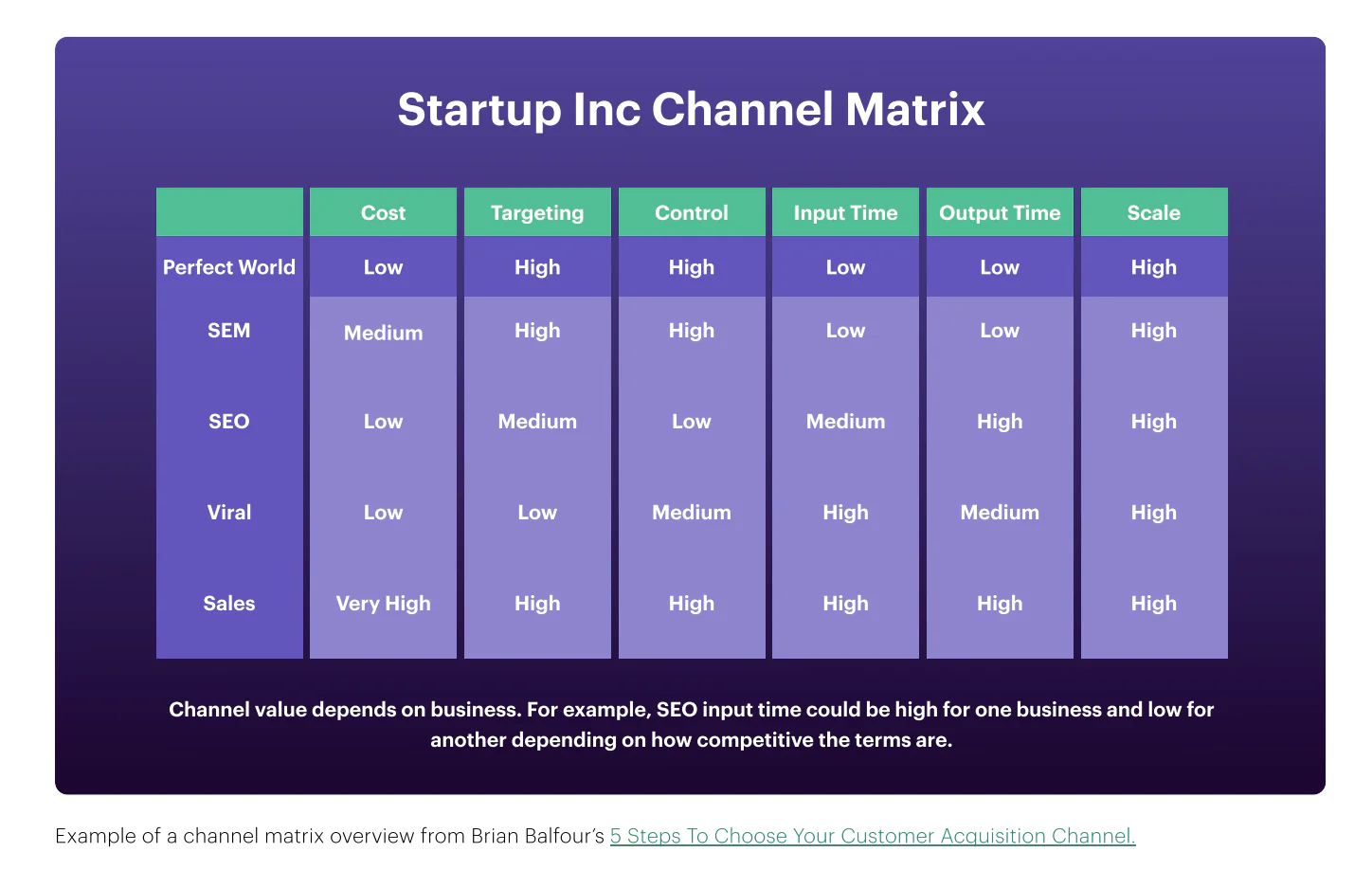 Startup Inc Channel Matrix

| | Cost | Targeting | Control | Input Time | Output Time | Scale |
|---|---|---|---|---|---|---|
| Perfect World | Low | High | High | Low | Low | High |
| SEM | Medium | High | High | Low | Low | High |
| SEO | Low | Medium | Low | Medium | High | High |
| Viral | Low | Low | Medium | High | Medium | High |
| Sales | Very High | High | High | High | High | High |

Channel value depends on business. For example, SEO input time could be high for one business and low for another depending on how competitive the terms are.

Example of a channel matrix overview from Brian Balfour's 5 Steps To Choose Your Customer Acquisition Channel.